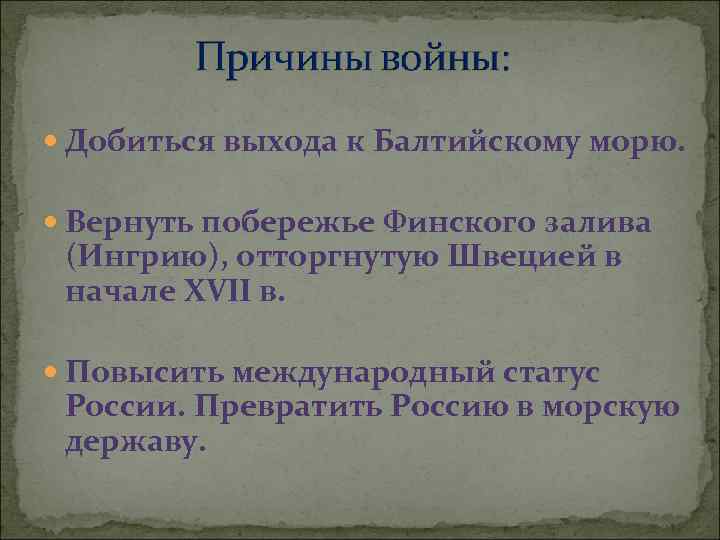 Причины войны:

Добиться выхода к Балтийскому морю.

Вернуть побережье Финского залива (Ингрию), отторгнутую Швецией в начале XVII в.

Повысить международный статус России. Превратить Россию в морскую державу.